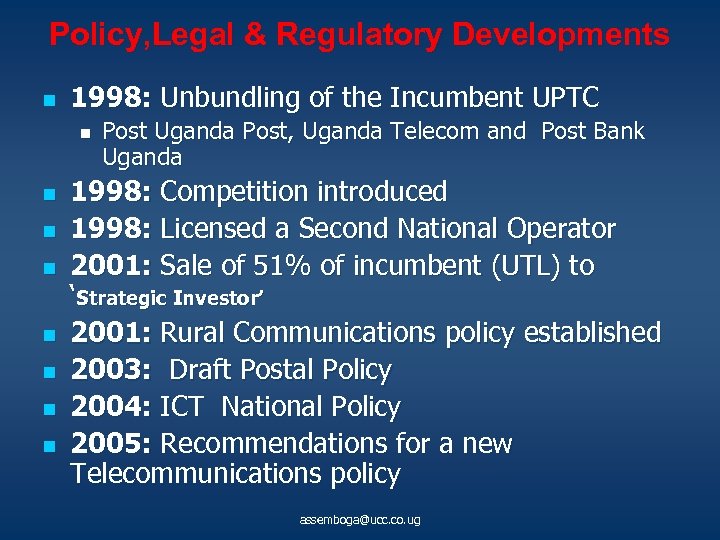 Policy,Legal & Regulatory Developments

- 1998: Unbundling of the Incumbent UPTC
  - Post Uganda Post, Uganda Telecom and Post Bank Uganda
- 1998: Competition introduced
- 1998: Licensed a Second National Operator
- 2001: Sale of 51% of incumbent (UTL) to 'Strategic Investor'
- 2001: Rural Communications policy established
- 2003: Draft Postal Policy
- 2004: ICT National Policy
- 2005: Recommendations for a new Telecommunications policy

assemboga@ucc.co.ug